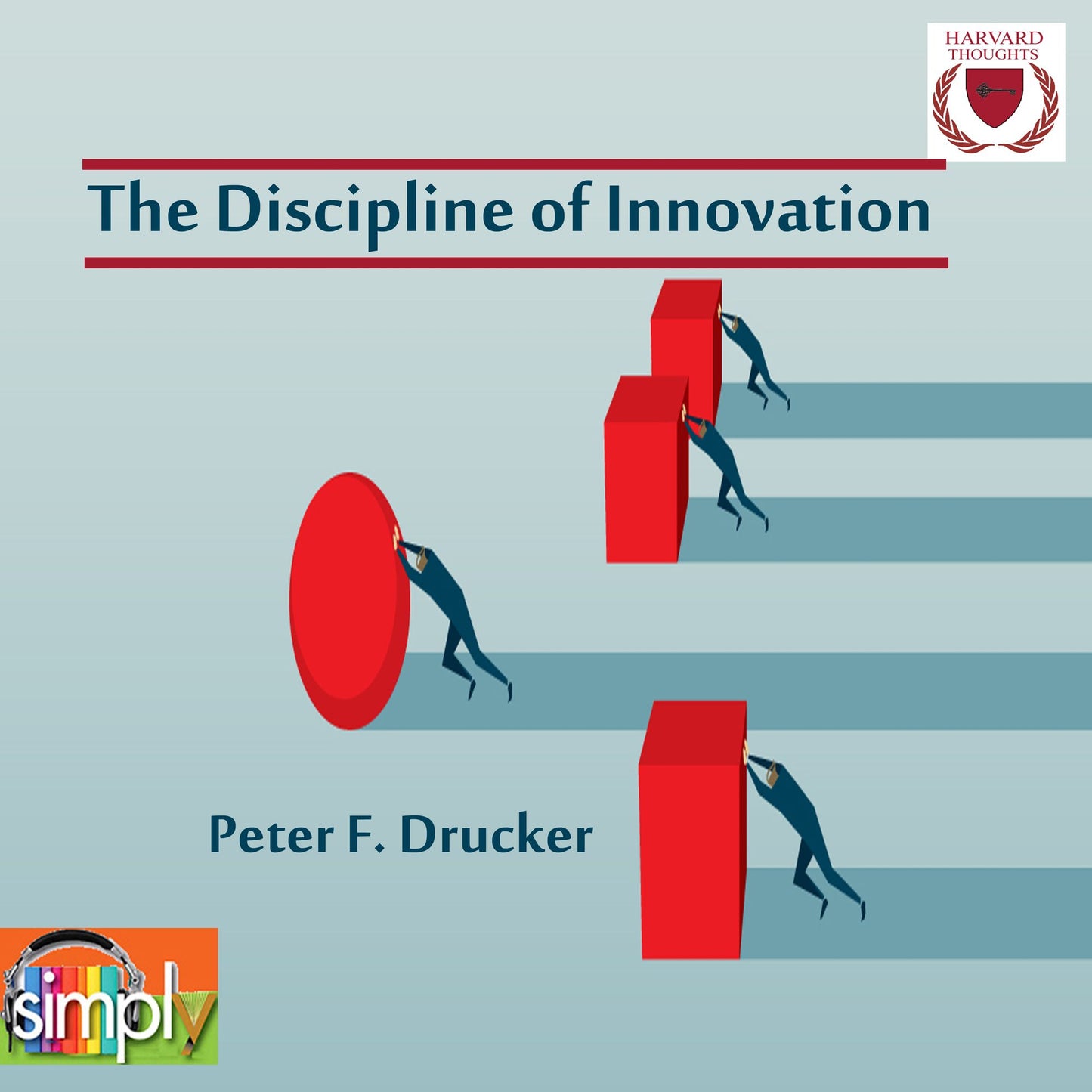 HARVARD
THOUGHTS

The Discipline of Innovation

Peter F. Drucker

simply